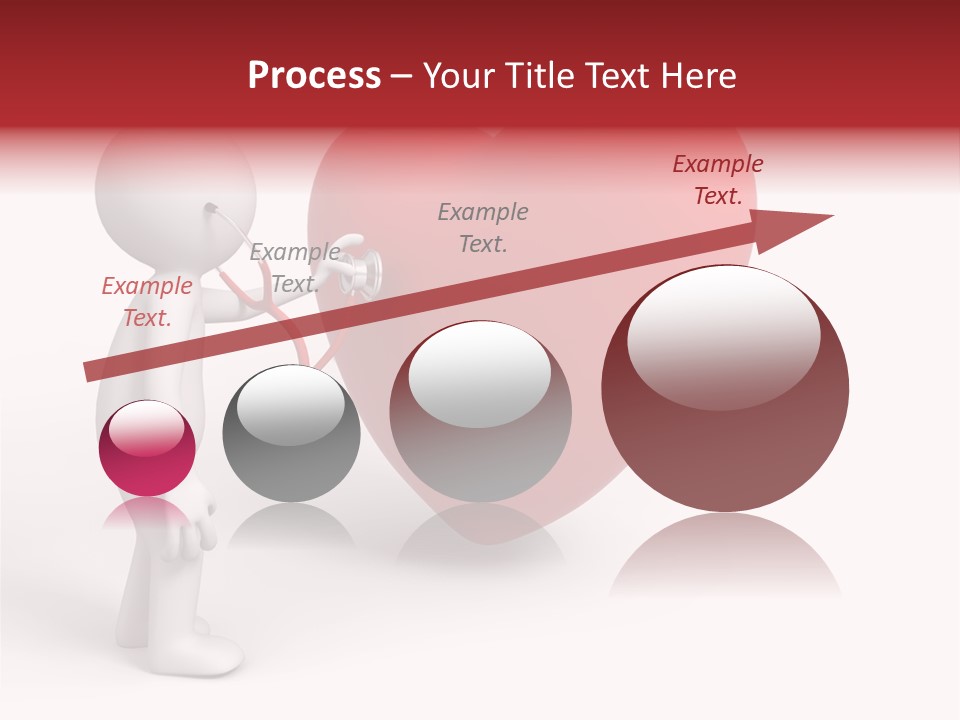 Process – Your Title Text Here

Example Text.

Example Text.

Example Text.

Example Text.